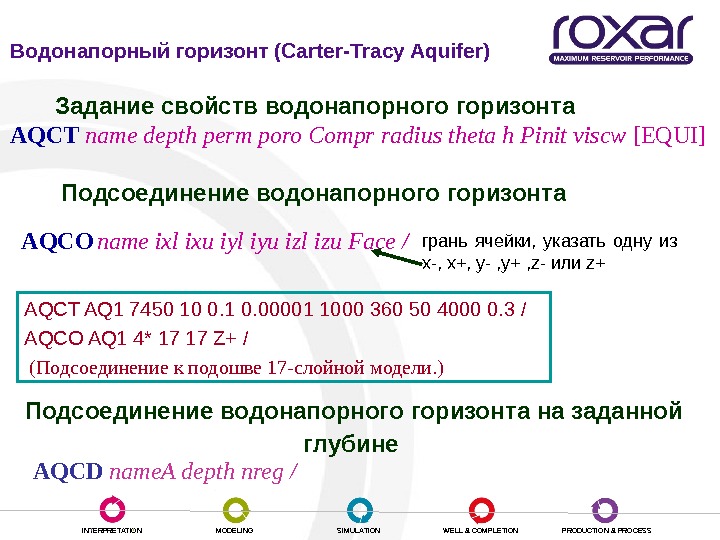 Водонапорный горизонт (Carter-Tracy Aquifer)

roxar
MAXIMUM RESERVOIR PERFORMANCE

Задание свойств водонапорного горизонта

AQCT name depth perm poro Compr radius theta h Pinit viscw [EQUI]

Подсоединение водонапорного горизонта

AQCO name ixl ixu iyl iyu izl izu Face /

грань ячейки, указать одну из x-, x+, y- ,y+ ,z- или z+

AQCT AQ1 7450 10 0.1 0.00001 1000 360 50 4000 0.3 /
AQCO AQ1 4* 17 17 Z+ /
(Подсоединение к подошве 17-слойной модели.)

Подсоединение водонапорного горизонта на заданной глубине

AQCD nameA depth nreg /

INTERPRETATION
MODELING
SIMULATION
WELL & COMPLETION
PRODUCTION & PROCESS